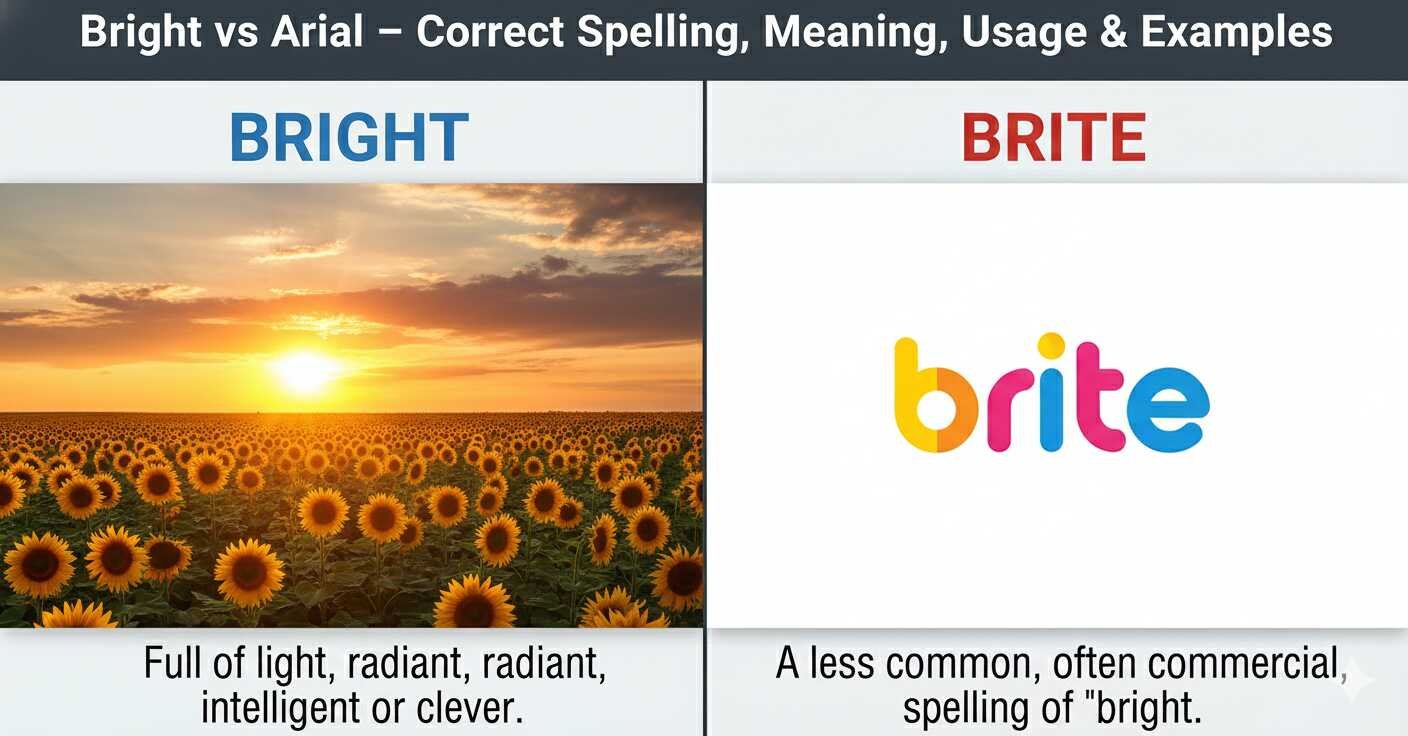 Bright vs Arial – Correct Spelling, Meaning, Usage & Examples

BRIGHT

Full of light, radiant, radiant, intelligent or clever.

BRITE

brite

A less common, often commercial, spelling of "bright.